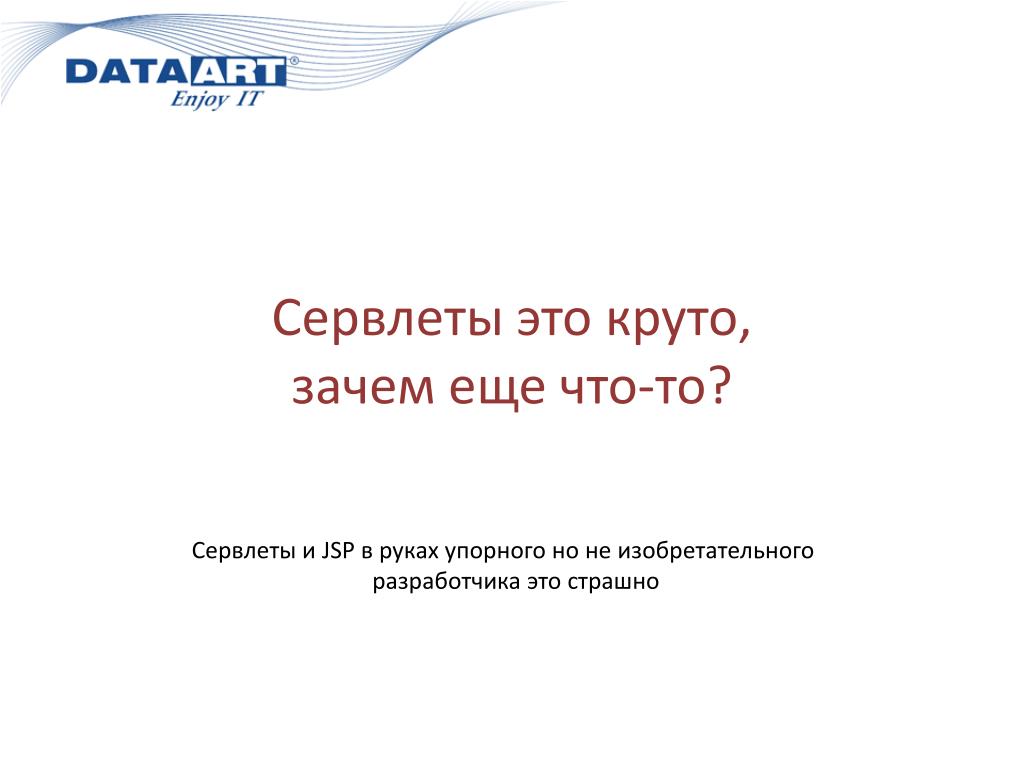 DATAART®
Enjoy IT

Сервлеты это круто,
зачем еще что-то?

Сервлеты и JSP в руках упорного но не изобретательного разработчика это страшно